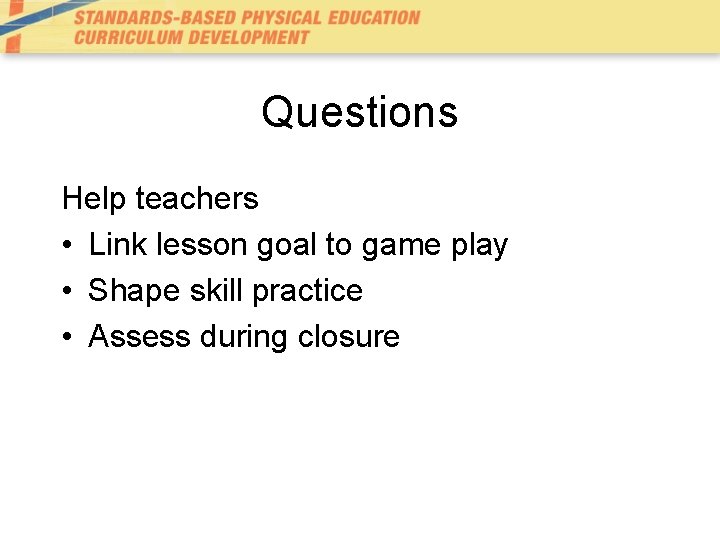 STANDARDS-BASED PHYSICAL EDUCATION
CURRICULUM DEVELOPMENT

Questions

Help teachers
• Link lesson goal to game play
• Shape skill practice
• Assess during closure